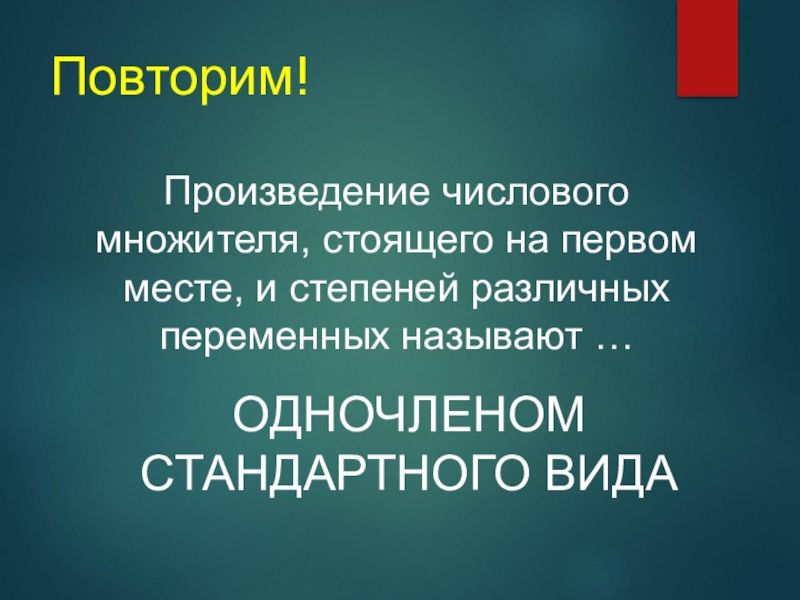 Повторим!

Произведение числового множителя, стоящего на первом месте, и степеней различных переменных называют …

ОДНОЧЛЕНОМ СТАНДАРТНОГО ВИДА